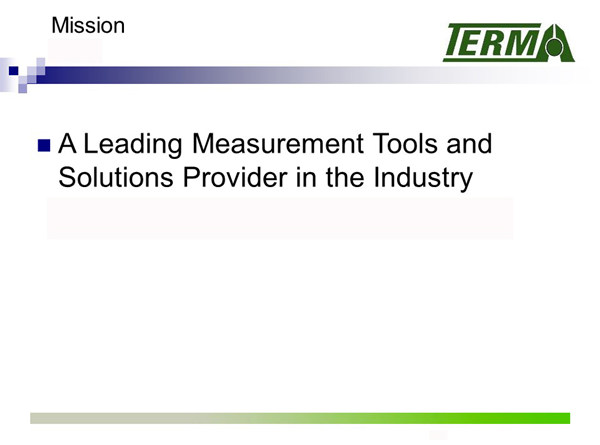 Mission

TERMA

A Leading Measurement Tools and Solutions Provider in the Industry